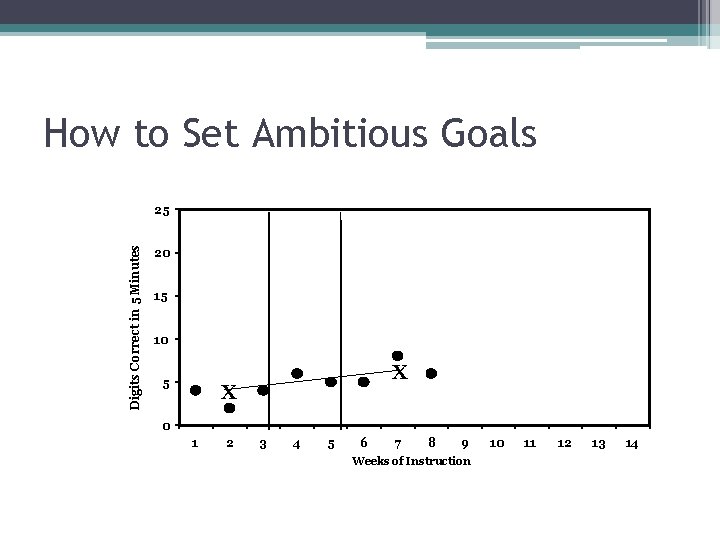 How to Set Ambitious Goals

Digits Correct in 5 Minutes

25
20
15
10
5
0

X
X

1 2 3 4 5 6 7 8 9 10 11 12 13 14

Weeks of Instruction